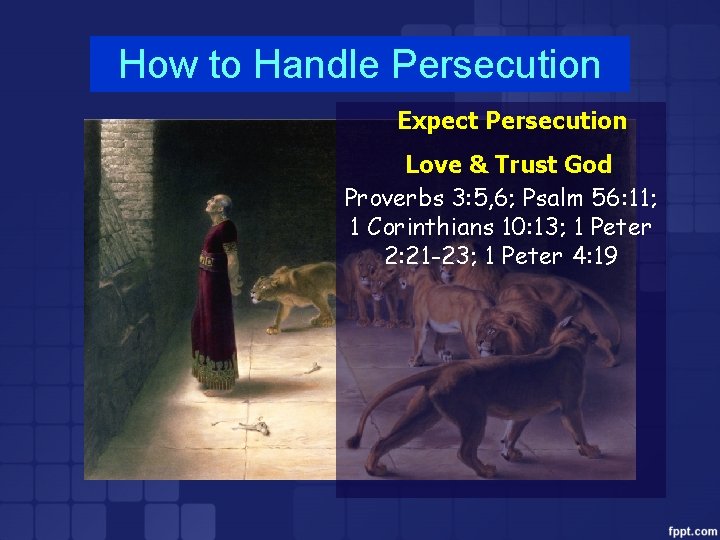 How to Handle Persecution

Expect Persecution

Love & Trust God

Proverbs 3:5,6; Psalm 56:11; 1 Corinthians 10:13; 1 Peter 2:21-23; 1 Peter 4:19

fppt.com